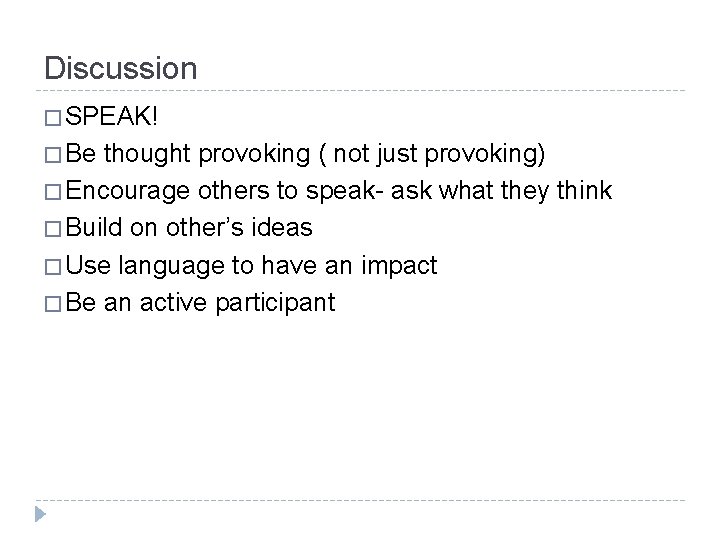 Discussion

□ SPEAK!
□ Be thought provoking ( not just provoking)
□ Encourage others to speak- ask what they think
□ Build on other's ideas
□ Use language to have an impact
□ Be an active participant